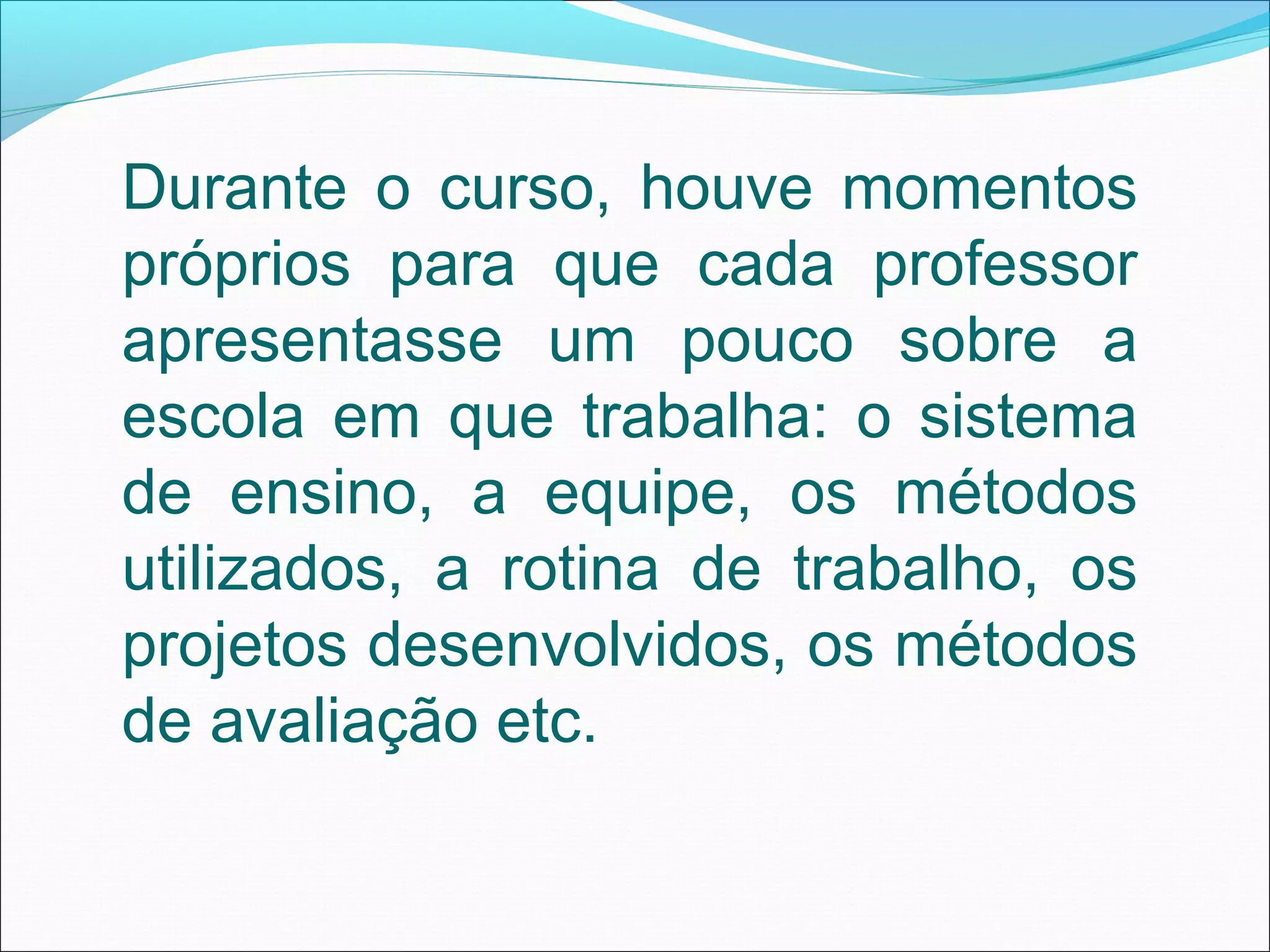 Durante o curso, houve momentos próprios para que cada professor apresentasse um pouco sobre a escola em que trabalha: o sistema de ensino, a equipe, os métodos utilizados, a rotina de trabalho, os projetos desenvolvidos, os métodos de avaliação etc.